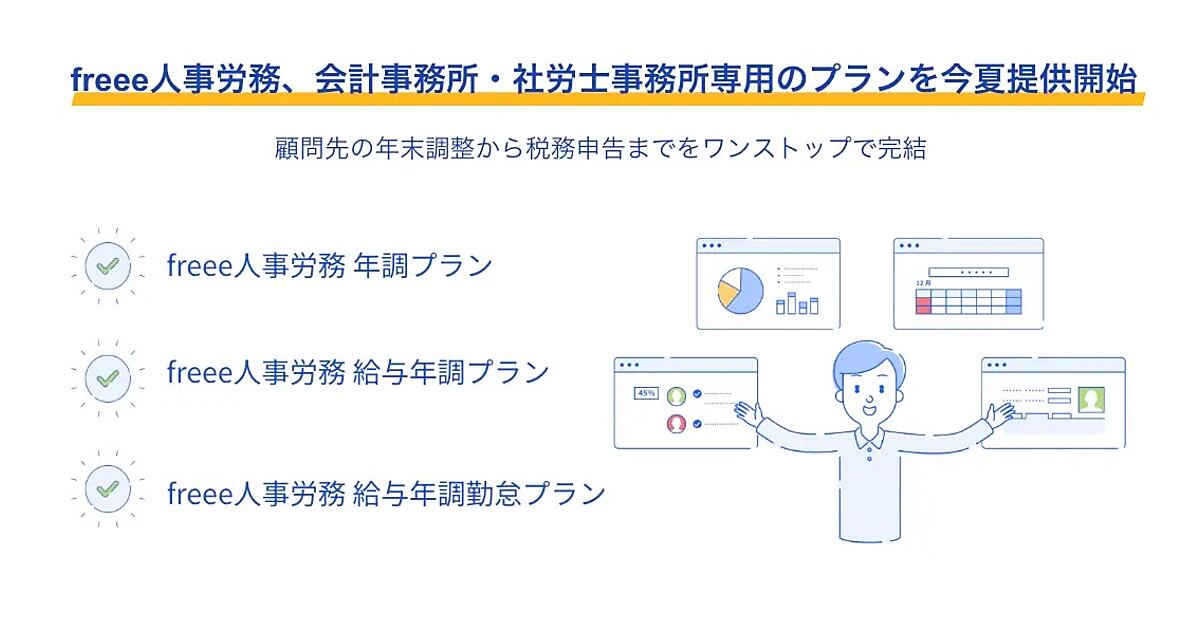 freee人事労務、会計事務所・社労士事務所専用のプランを今夏提供開始

顧問先の年末調整から税務申告までをワンストップで完結

freee人事労務 年調プラン

freee人事労務 給与年調プラン

freee人事労務 給与年調勤怠プラン

12月

45%